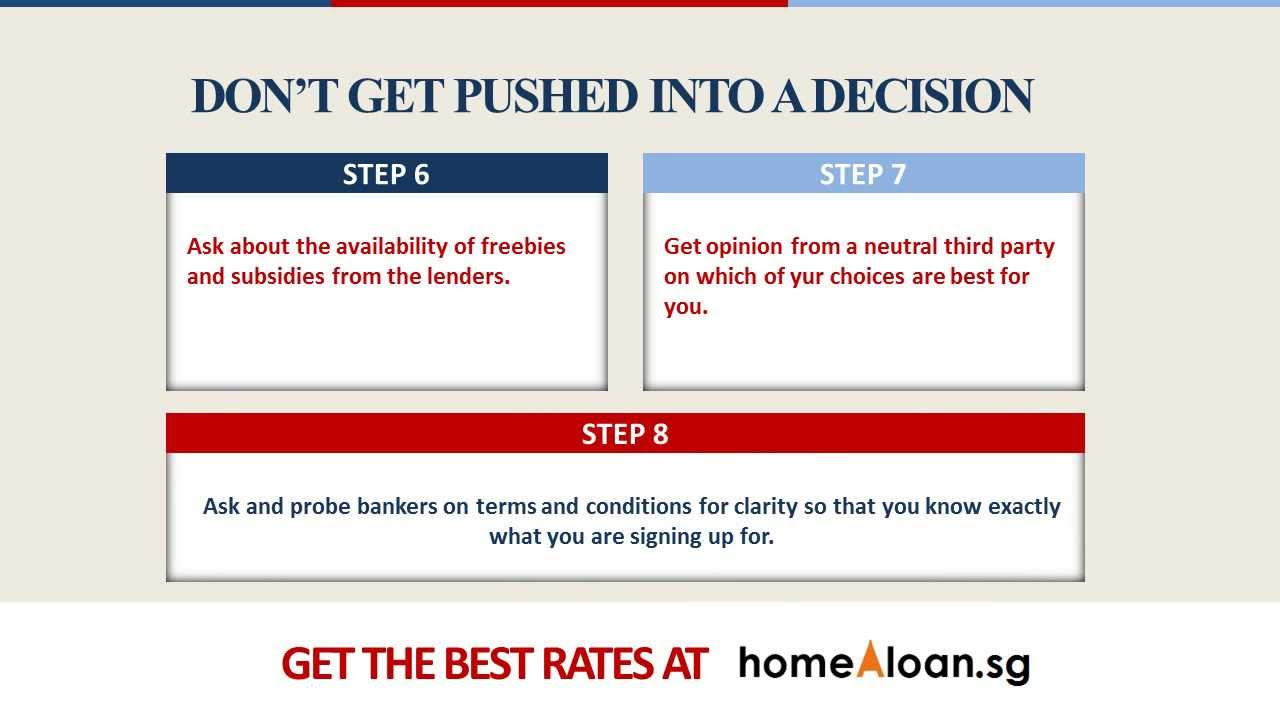 DON'T GET PUSHED INTO A DECISION

STEP 6

Ask about the availability of freebies and subsidies from the lenders.

STEP 7

Get opinion from a neutral third party on which of yur choices are best for you.

STEP 8

Ask and probe bankers on terms and conditions for clarity so that you know exactly what you are signing up for.

GET THE BEST RATES AT homeAloan.sg